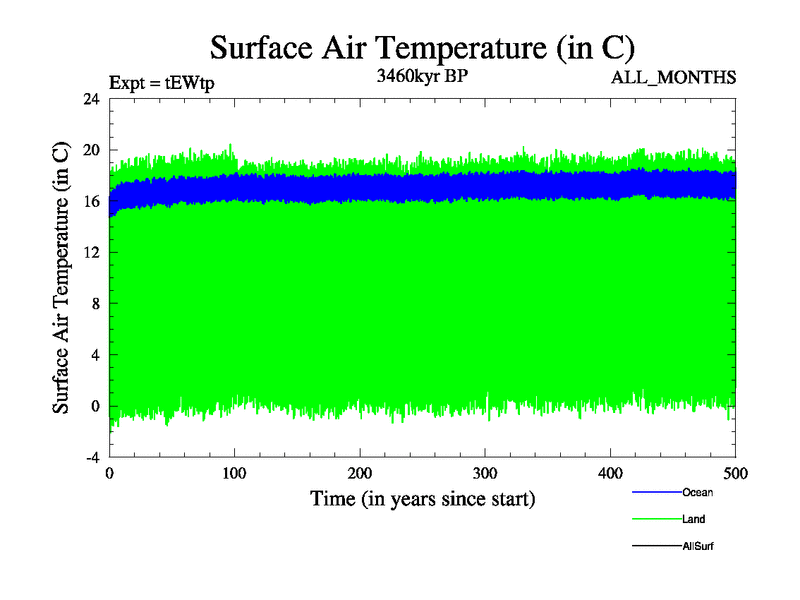 Surface Air Temperature (in C)

Expt = tEWtp

3460kyr BP

ALL_MONTHS

Surface Air Temperature (in C)

24
20
16
12
8
4
0
-4

0
100
200
300
400
500

Time (in years since start)

Ocean
Land
AllSurf